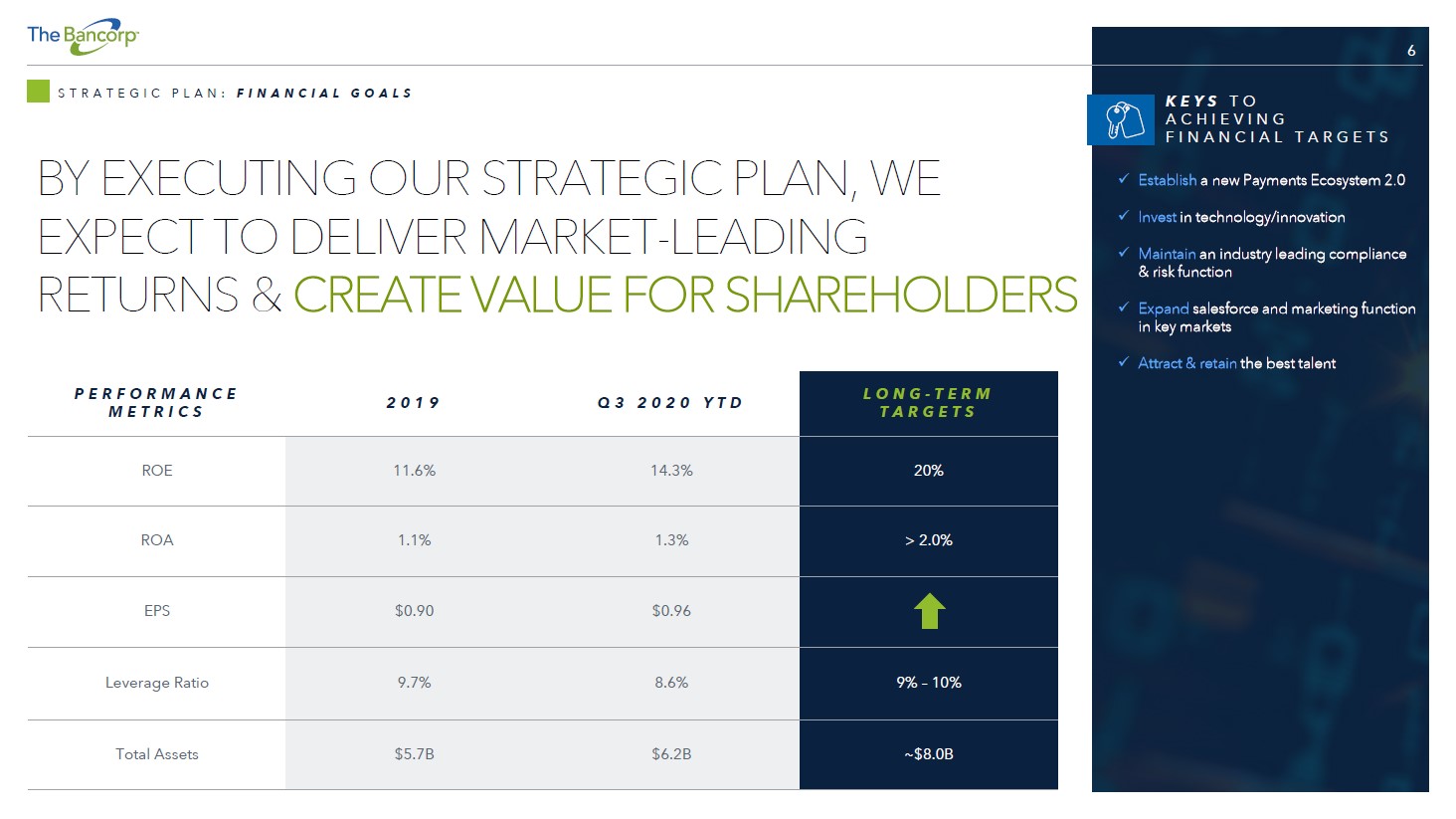 The Bancorp

6

STRATEGIC PLAN: FINANCIAL GOALS

BY EXECUTING OUR STRATEGIC PLAN, WE EXPECT TO DELIVER MARKET-LEADING RETURNS & CREATE VALUE FOR SHAREHOLDERS

| PERFORMANCE METRICS | 2019 | Q3 2020 YTD | LONG-TERM TARGETS |
|---|---|---|---|
| ROE | 11.6% | 14.3% | 20% |
| ROA | 1.1% | 1.3% | > 2.0% |
| EPS | $0.90 | $0.96 | |
| Leverage Ratio | 9.7% | 8.6% | 9% – 10% |
| Total Assets | $5.7B | $6.2B | ~$8.0B |

KEYS TO ACHIEVING FINANCIAL TARGETS

✓ Establish a new Payments Ecosystem 2.0

✓ Invest in technology/innovation

✓ Maintain an industry leading compliance & risk function

✓ Expand salesforce and marketing function in key markets

✓ Attract & retain the best talent